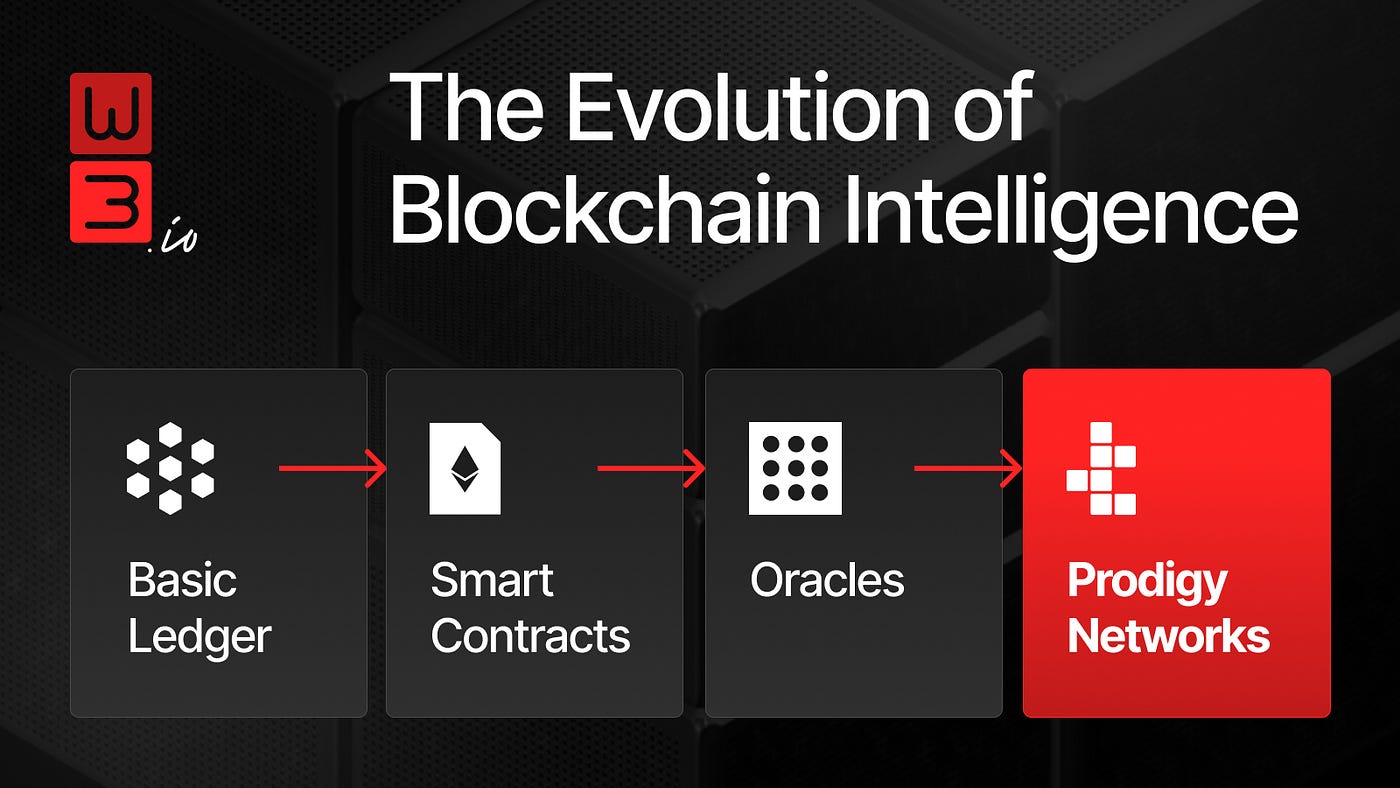 W3.io

The Evolution of Blockchain Intelligence

Basic Ledger

Smart Contracts

Oracles

Prodigy Networks